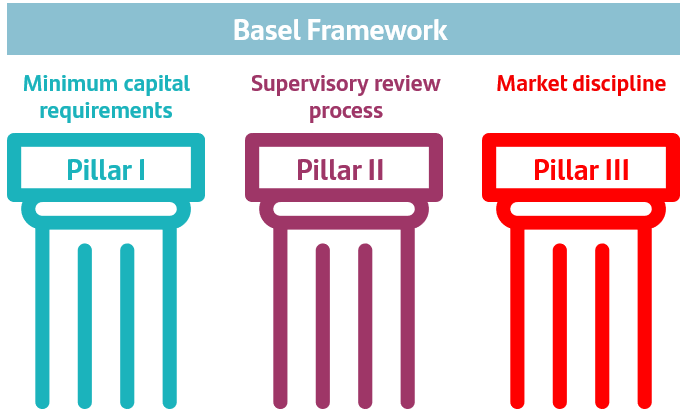 Basel Framework

Minimum capital requirements

Pillar I

Supervisory review process

Pillar II

Market discipline

Pillar III